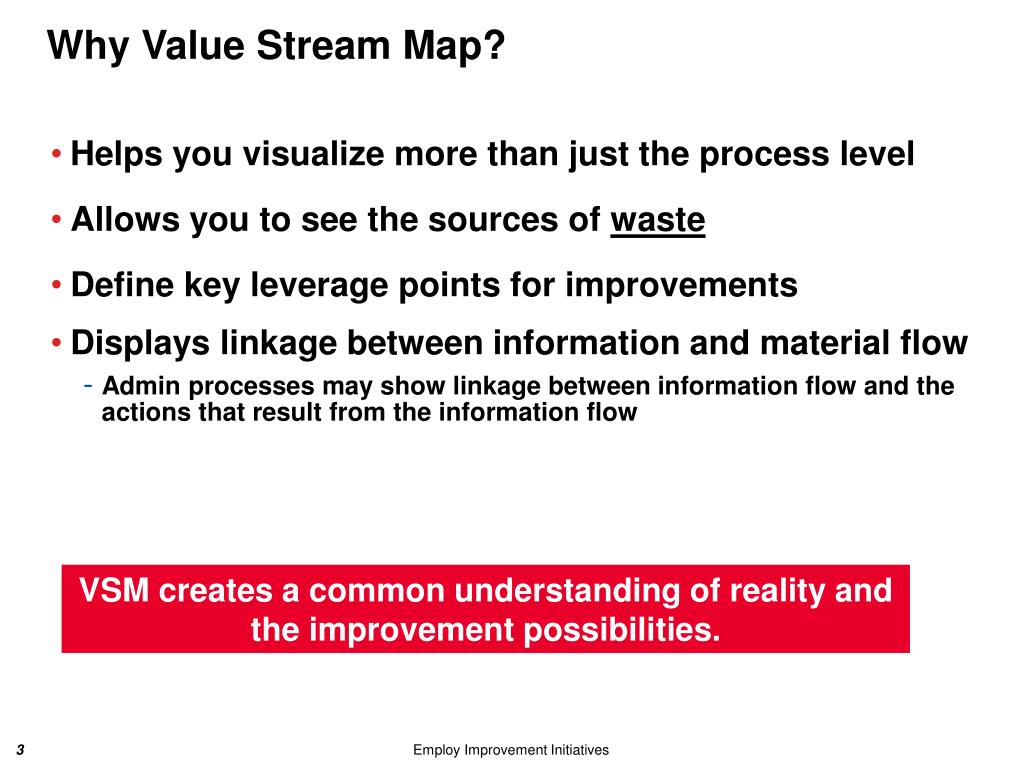 Why Value Stream Map?

• Helps you visualize more than just the process level

• Allows you to see the sources of waste

• Define key leverage points for improvements

• Displays linkage between information and material flow

- Admin processes may show linkage between information flow and the actions that result from the information flow

VSM creates a common understanding of reality and the improvement possibilities.

3

Employ Improvement Initiatives